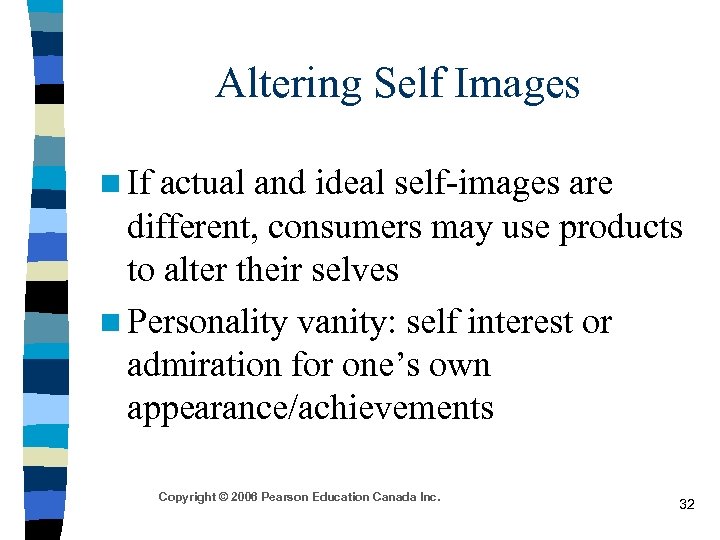 Altering Self Images

If actual and ideal self-images are different, consumers may use products to alter their selves

Personality vanity: self interest or admiration for one’s own appearance/achievements

Copyright © 2006 Pearson Education Canada Inc.

32